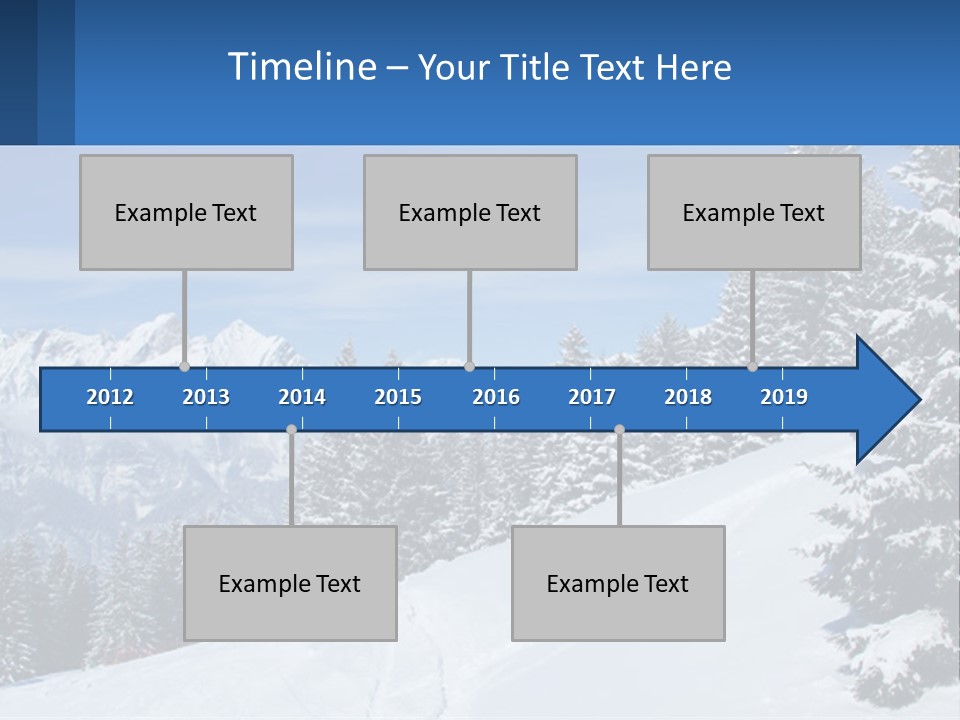 Timeline – Your Title Text Here

Example Text

Example Text

Example Text

2012 2013 2014 2015 2016 2017 2018 2019

Example Text

Example Text